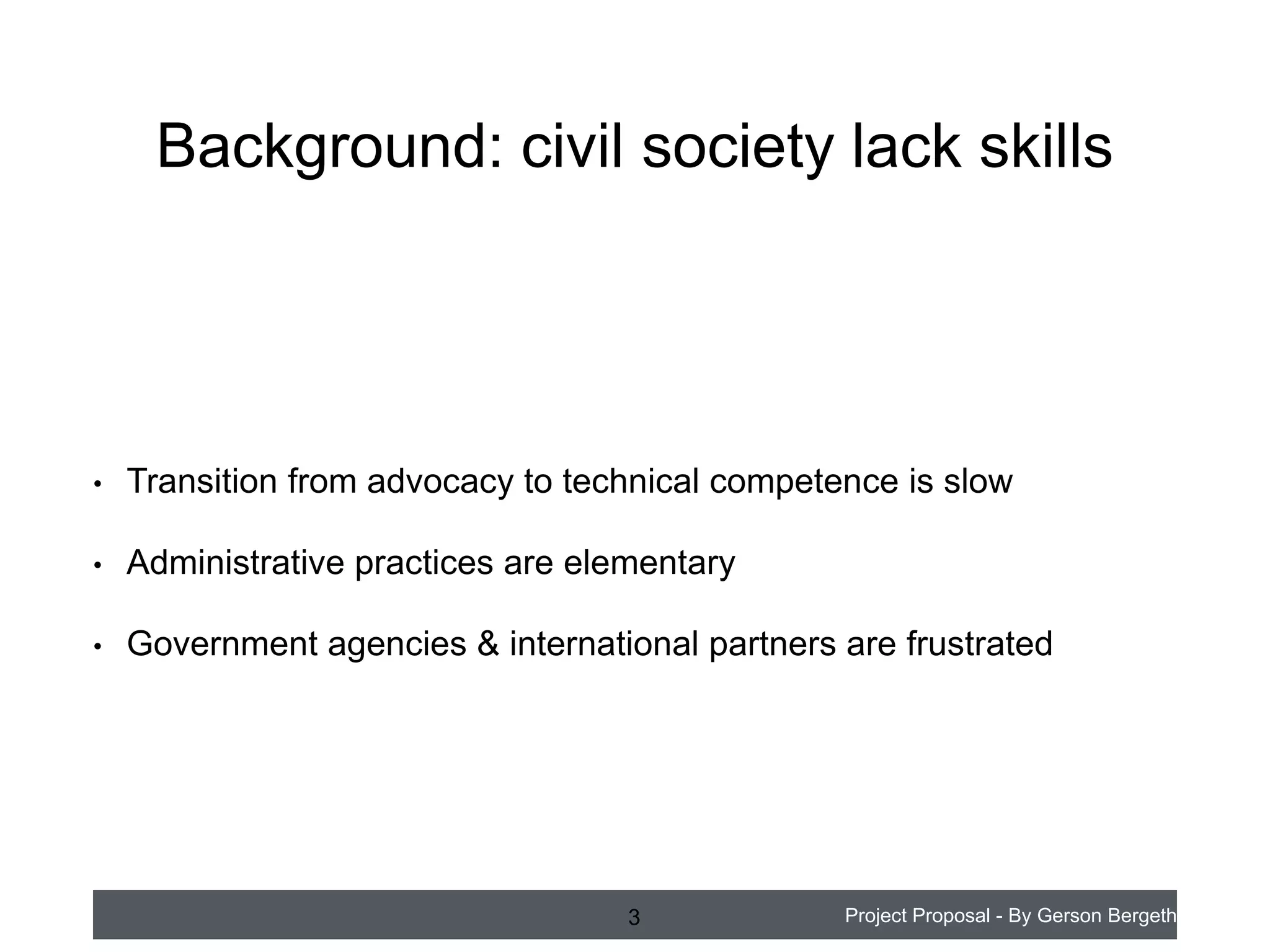 Background: civil society lack skills

• Transition from advocacy to technical competence is slow

• Administrative practices are elementary

• Government agencies & international partners are frustrated

3

Project Proposal - By Gerson Bergeth